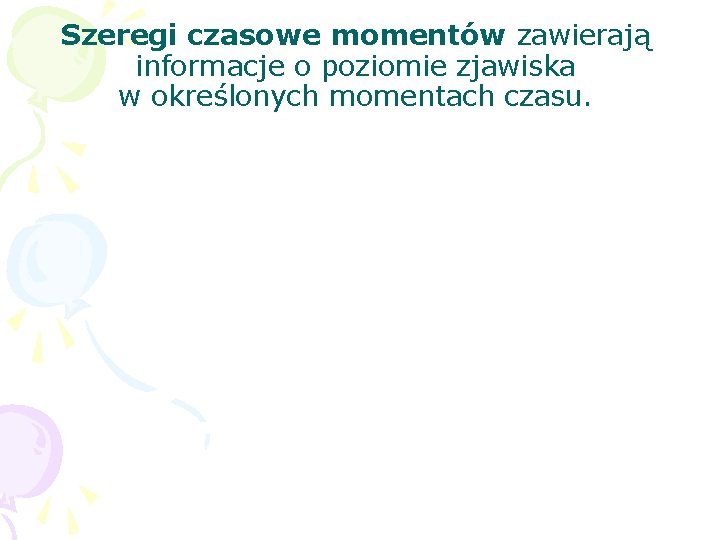 Szeregi czasowe momentów zawierają informacje o poziomie zjawiska w określonych momentach czasu.